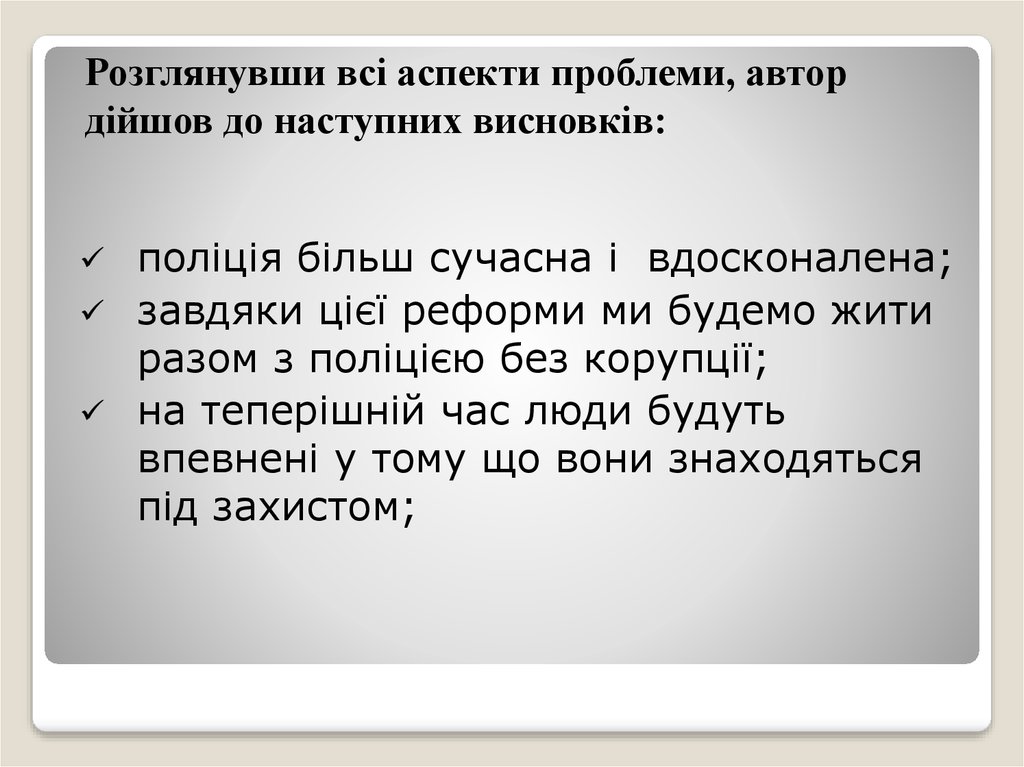 Розглянувши всі аспекти проблеми, автор дійшов до наступних висновків:

✓ поліція більш сучасна і вдосконалена;
✓ завдяки цієї реформи ми будемо жити разом з поліцією без корупції;
✓ на теперішній час люди будуть впевнені у тому що вони знаходяться під захистом;